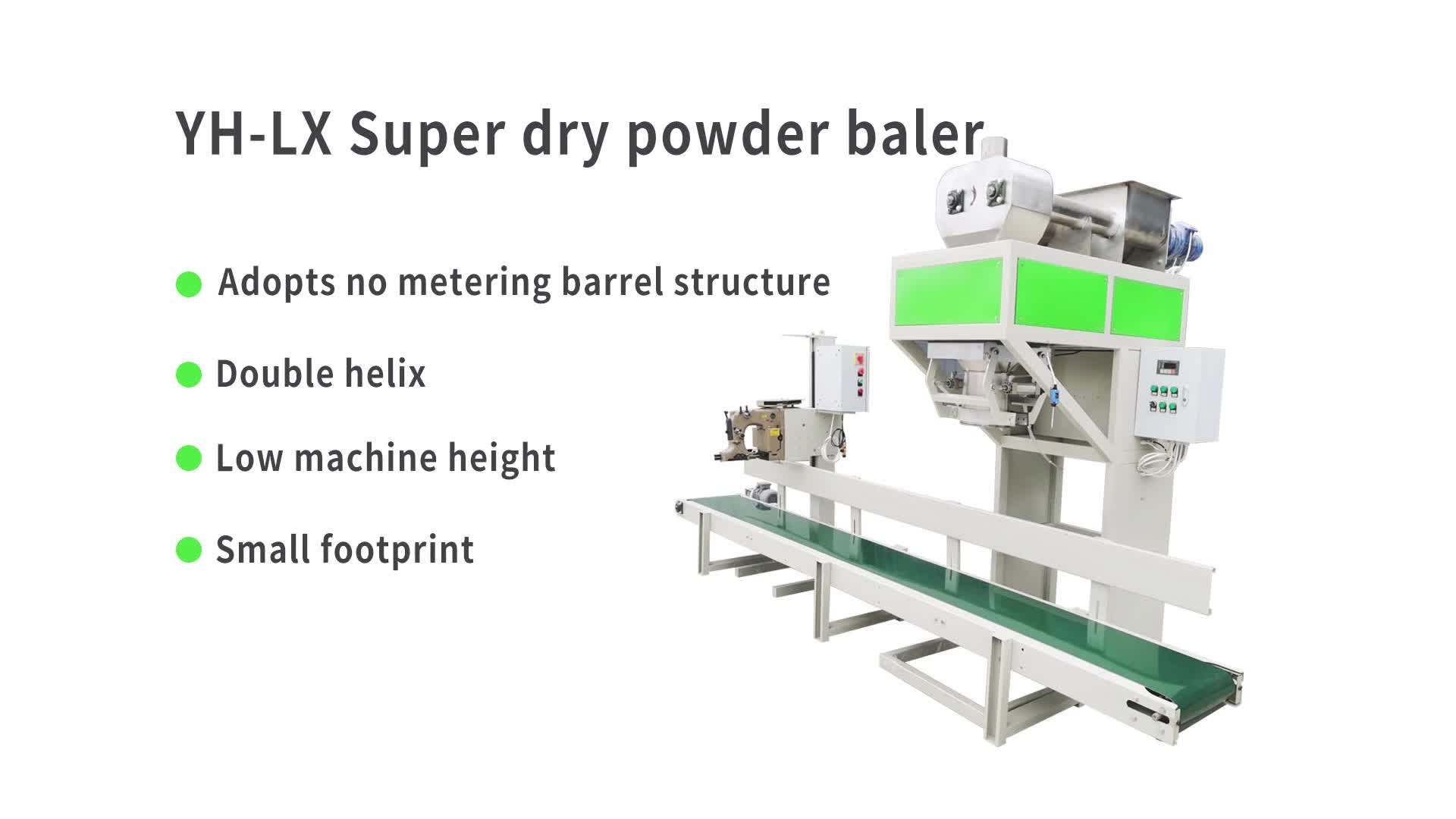 YH-LX Super dry powder baler

Adopts no metering barrel structure

Double helix

Low machine height

Small footprint